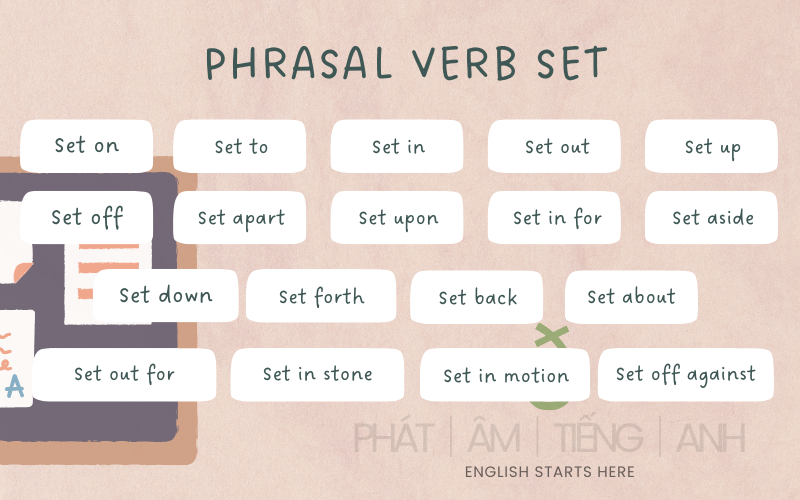 PHRASAL VERB SET

Set on
Set to
Set in
Set out
Set up
Set off
Set apart
Set upon
Set in for
Set aside
Set down
Set forth
Set back
Set about
Set out for
Set in stone
Set in motion
Set off against

A

PHÁT | ÂM | TIẾNG | ANH
ENGLISH STARTS HERE